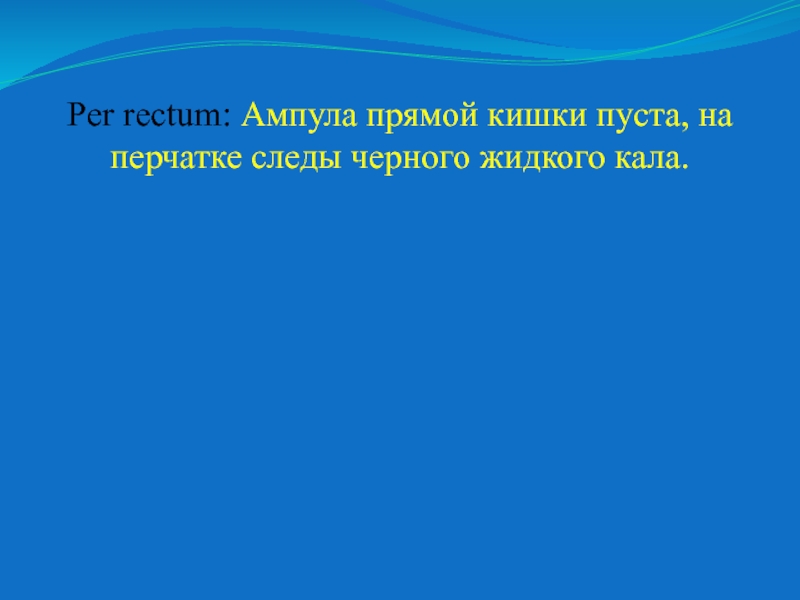 Per rectum: Ампула прямой кишки пуста, на перчатке следы черного жидкого кала.